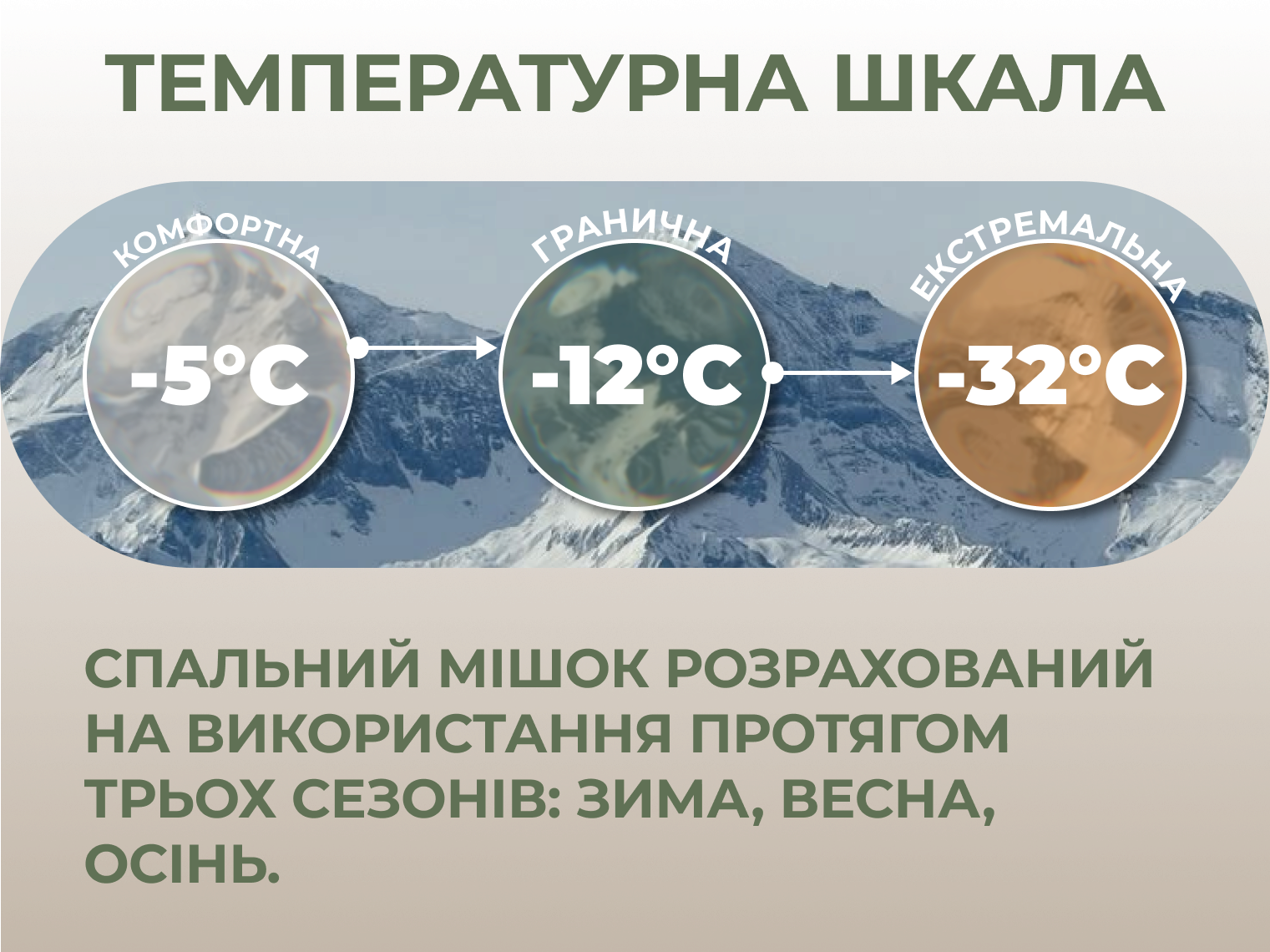 ТЕМПЕРАТУРНА ШКАЛА

КОМФОРТНА
-5°C

ГРАНИЧНА
-12°C

ЕКСТРЕМАЛЬНА
-32°C

СПАЛЬНИЙ МІШОК РОЗРАХОВАНИЙ НА ВИКОРИСТАННЯ ПРОТЯГОМ ТРЬОХ СЕЗОНІВ: ЗИМА, ВЕСНА, ОСІНЬ.